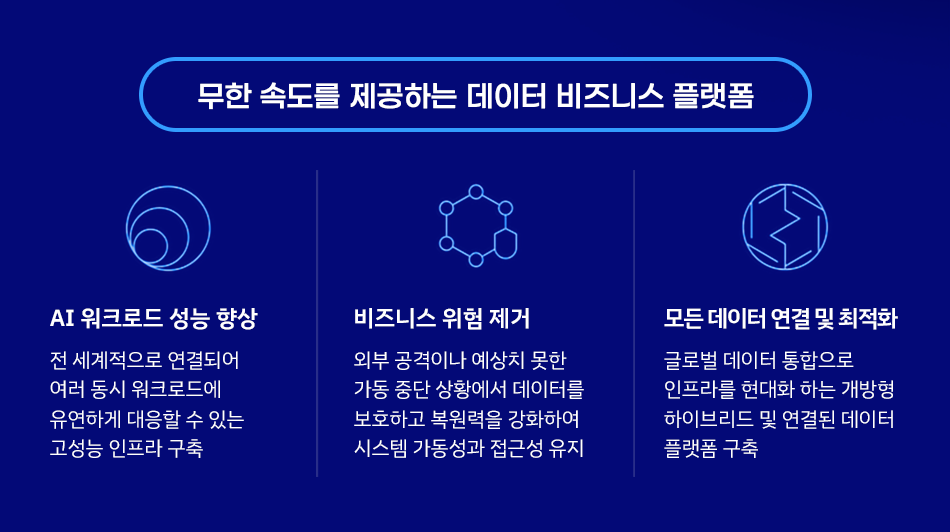 무한 속도를 제공하는 데이터 비즈니스 플랫폼

AI 워크로드 성능 향상

전 세계적으로 연결되어 여러 동시 워크로드에 유연하게 대응할 수 있는 고성능 인프라 구축

비즈니스 위험 제거

외부 공격이나 예상치 못한 가동 중단 상황에서 데이터를 보호하고 복원력을 강화하여 시스템 가동성과 접근성 유지

모든 데이터 연결 및 최적화

글로벌 데이터 통합으로 인프라를 현대화 하는 개방형 하이브리드 및 연결된 데이터 플랫폼 구축